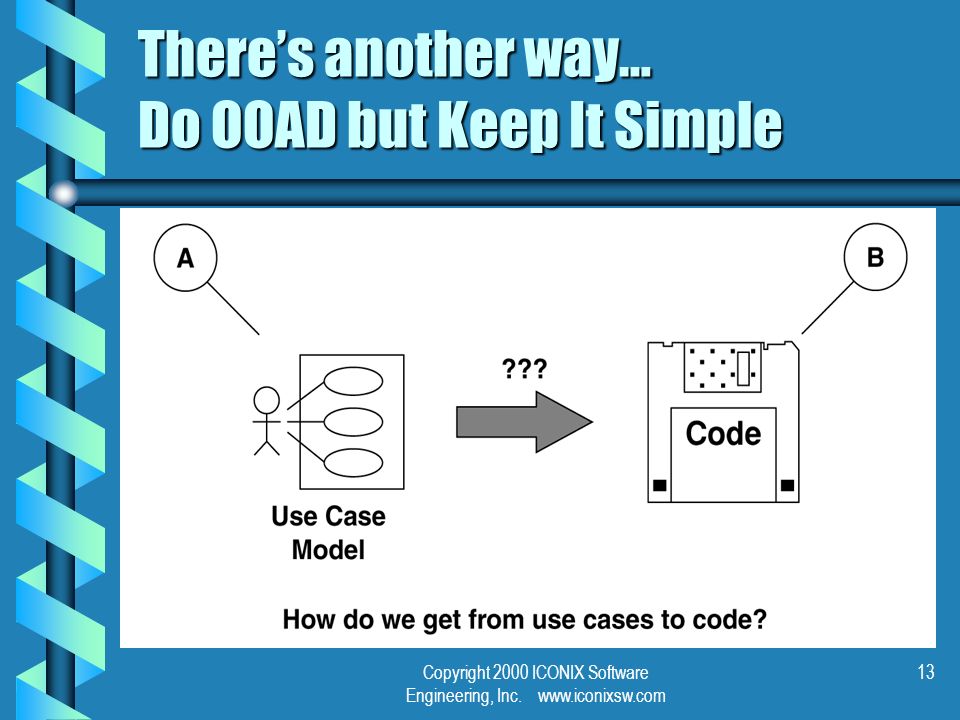 There's another way...
Do OOAD but Keep It Simple

A

B

???

Code

Use Case Model

How do we get from use cases to code?

Copyright 2000 ICONIX Software Engineering, Inc. www.iconixsw.com

13